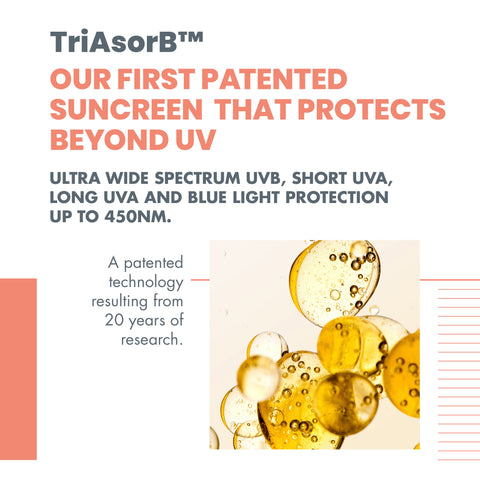 TriAsorB™

OUR FIRST PATENTED SUNCREEN THAT PROTECTS BEYOND UV

ULTRA WIDE SPECTRUM UVB, SHORT UVA, LONG UVA AND BLUE LIGHT PROTECTION UP TO 450NM.

A patented technology resulting from 20 years of research.